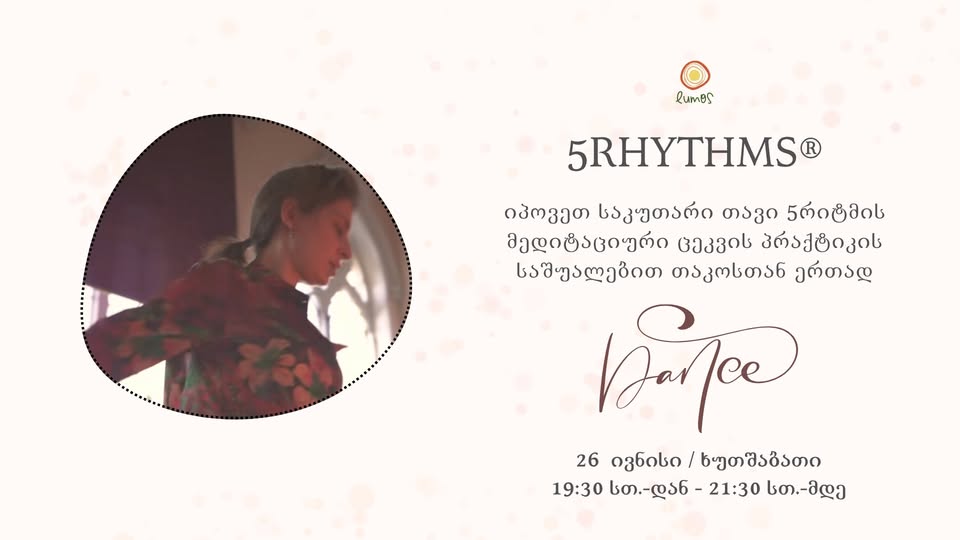 lumos

5RHYTHMS®

იპოვეთ საკუთარი თავი 5რიტმის მედიტაციური ცეკვის პრაქტიკის საშუალებით თაკოსთან ერთად

Dance

26 ივნისი / ხუთშაბათი
19:30 სთ.-დან - 21:30 სთ.-მდე